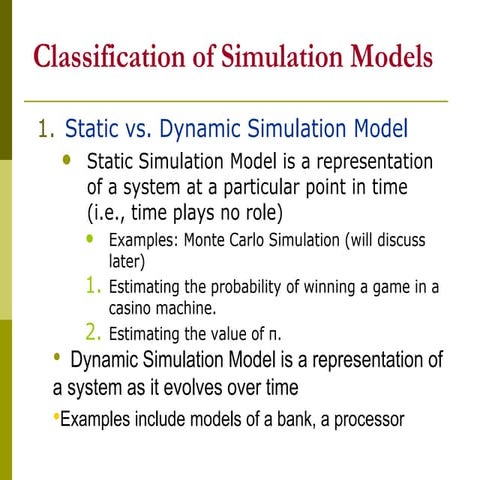 Classification of Simulation Models

1. Static vs. Dynamic Simulation Model

• Static Simulation Model is a representation of a system at a particular point in time (i.e., time plays no role)

• Examples: Monte Carlo Simulation (will discuss later)

1. Estimating the probability of winning a game in a casino machine.

2. Estimating the value of π.

• Dynamic Simulation Model is a representation of a system as it evolves over time

•Examples include models of a bank, a processor